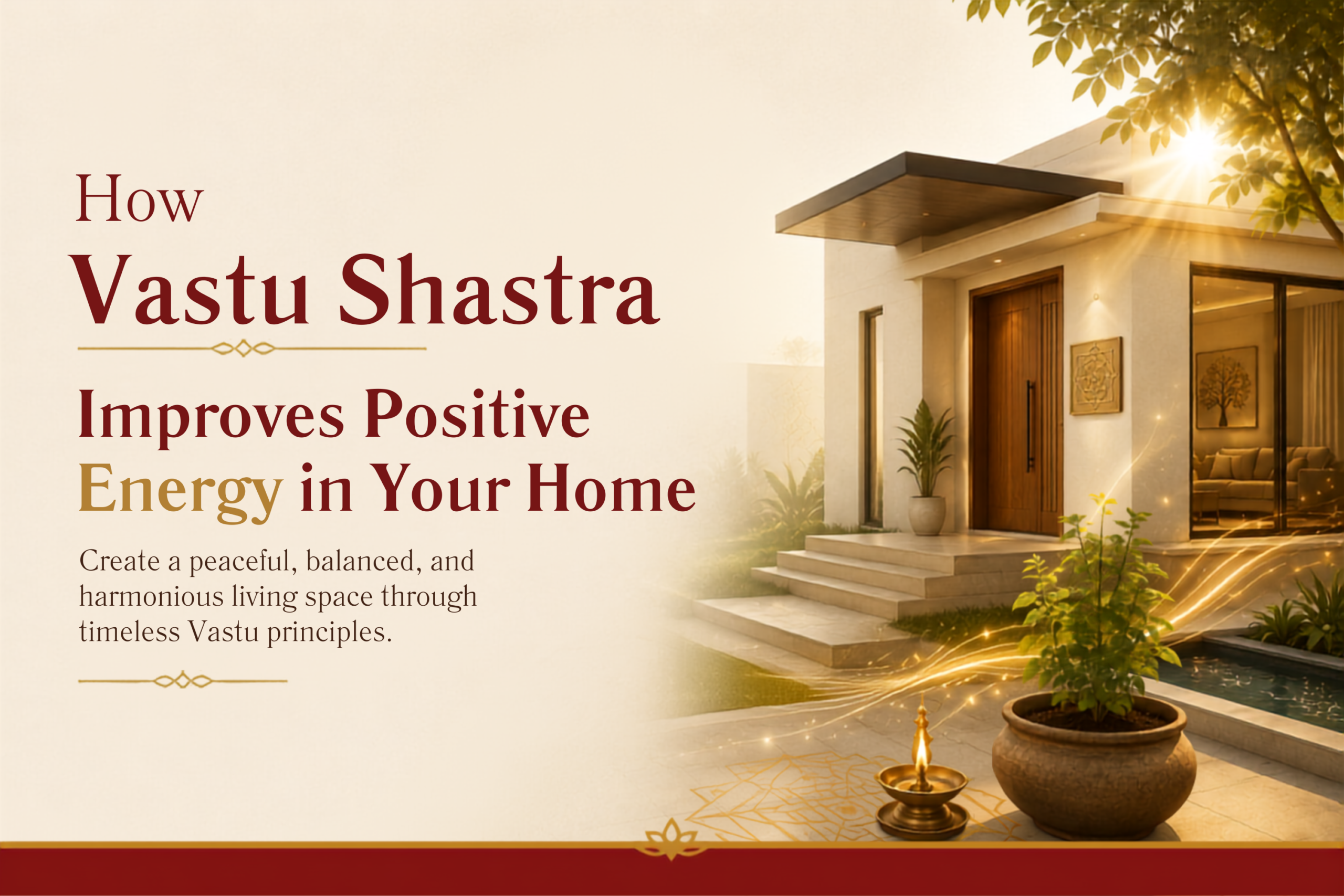 How
Vastu Shastra

Improves Positive
Energy in Your Home

Create a peaceful, balanced, and harmonious living space through timeless Vastu principles.